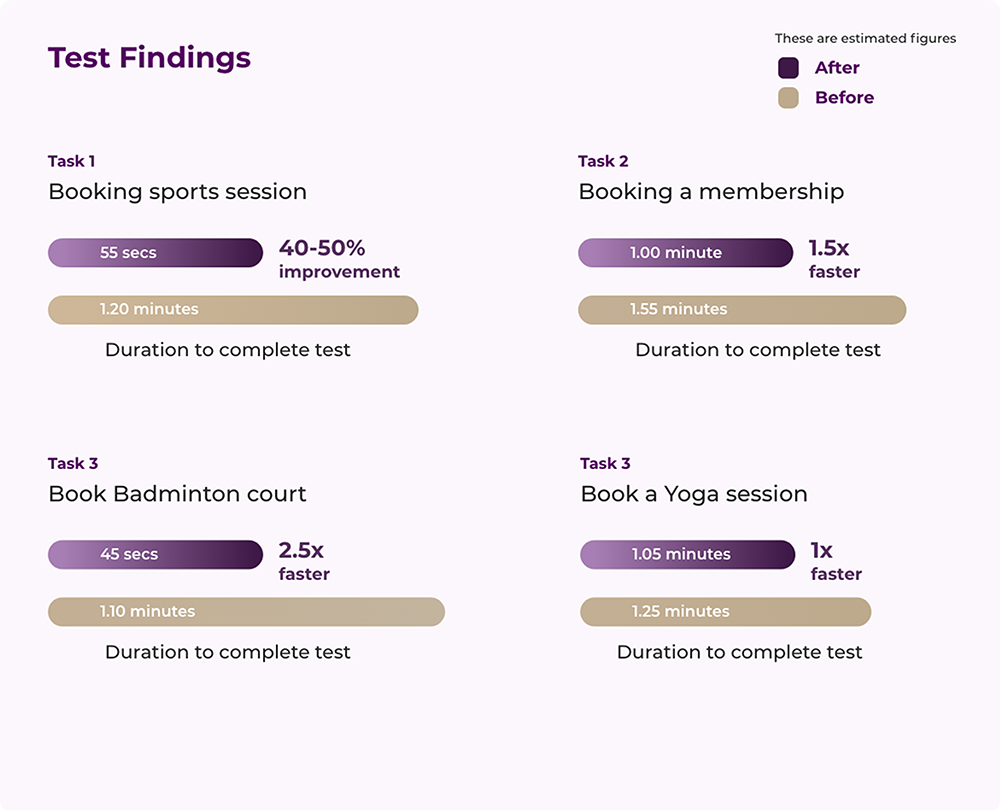 Test Findings

These are estimated figures
After
Before

Task 1
Booking sports session

55 secs
40-50% improvement
1.20 minutes
Duration to complete test

Task 2
Booking a membership

1.00 minute
1.5x faster
1.55 minutes
Duration to complete test

Task 3
Book Badminton court

45 secs
2.5x faster
1.10 minutes
Duration to complete test

Task 3
Book a Yoga session

1.05 minutes
1x faster
1.25 minutes
Duration to complete test